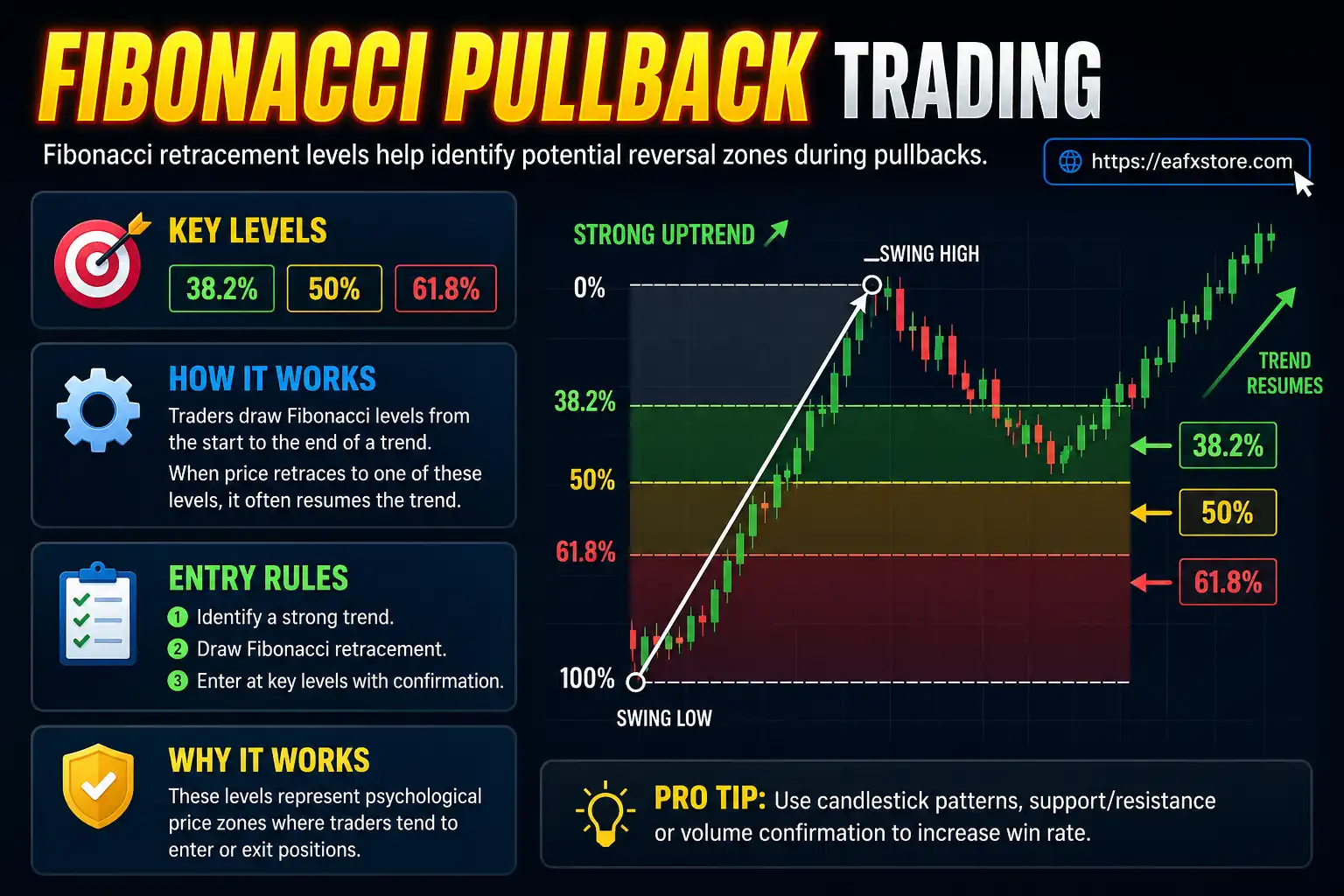 FIBONACCI PULLBACK TRADING

Fibonacci retracement levels help identify potential reversal zones during pullbacks.

https://eafxstore.com

KEY LEVELS

38.2% 50% 61.8%

HOW IT WORKS

Traders draw Fibonacci levels from the start to the end of a trend.

When price retraces to one of these levels, it often resumes the trend.

ENTRY RULES

1 Identify a strong trend.
2 Draw Fibonacci retracement.
3 Enter at key levels with confirmation.

WHY IT WORKS

These levels represent psychological price zones where traders tend to enter or exit positions.

STRONG UPTREND

SWING HIGH

0%

38.2%

50%

61.8%

100%

SWING LOW

TREND RESUMES

38.2%

50%

61.8%

PRO TIP: Use candlestick patterns, support/resistance or volume confirmation to increase win rate.